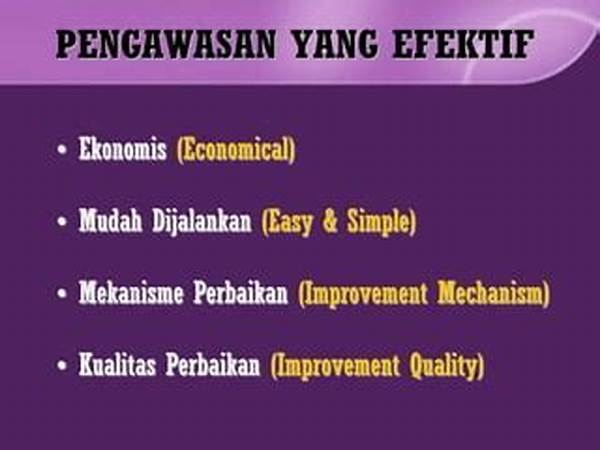 PENGAWASAN YANG EFEKTIF

• Ekonomis (Economical)

• Mudah Dijalankan (Easy & Simple)

• Mekanisme Perbaikan (Improvement Mechanism)

• Kualitas Perbaikan (Improvement Quality)